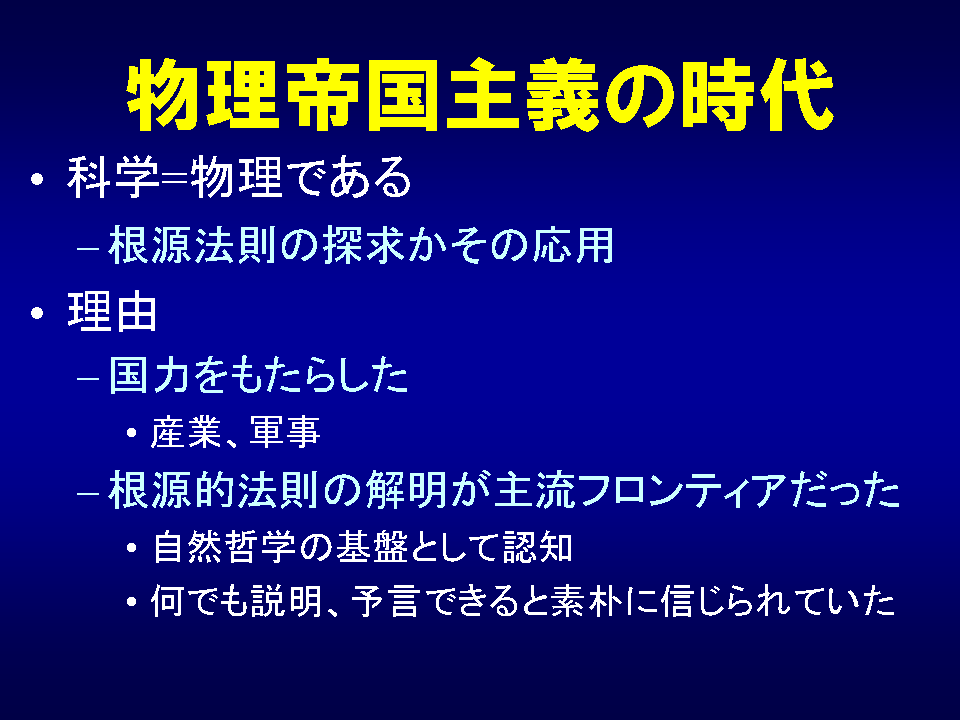 物理帝国主義の時代

• 科学=物理である
  – 根源法則の探求かその応用
• 理由
  – 国力をもたらした
    • 産業、軍事
  – 根源的法則の解明が主流フロンティアだった
    • 自然哲学の基盤として認知
    • 何でも説明、予言できると素朴に信じられていた